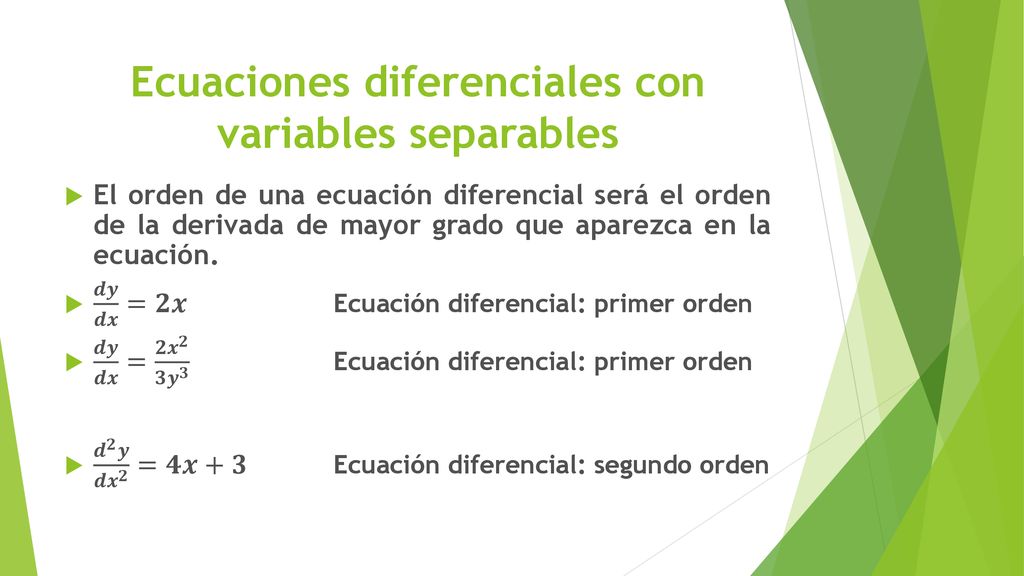 Ecuaciones diferenciales con variables separables

El orden de una ecuación diferencial será el orden de la derivada de mayor grado que aparezca en la ecuación.

$\frac{dy}{dx} = 2x$ Ecuación diferencial: primer orden

$\frac{dy}{dx} = \frac{2x^2}{3y^3}$ Ecuación diferencial: primer orden

$\frac{d^2y}{dx^2} = 4x + 3$ Ecuación diferencial: segundo orden